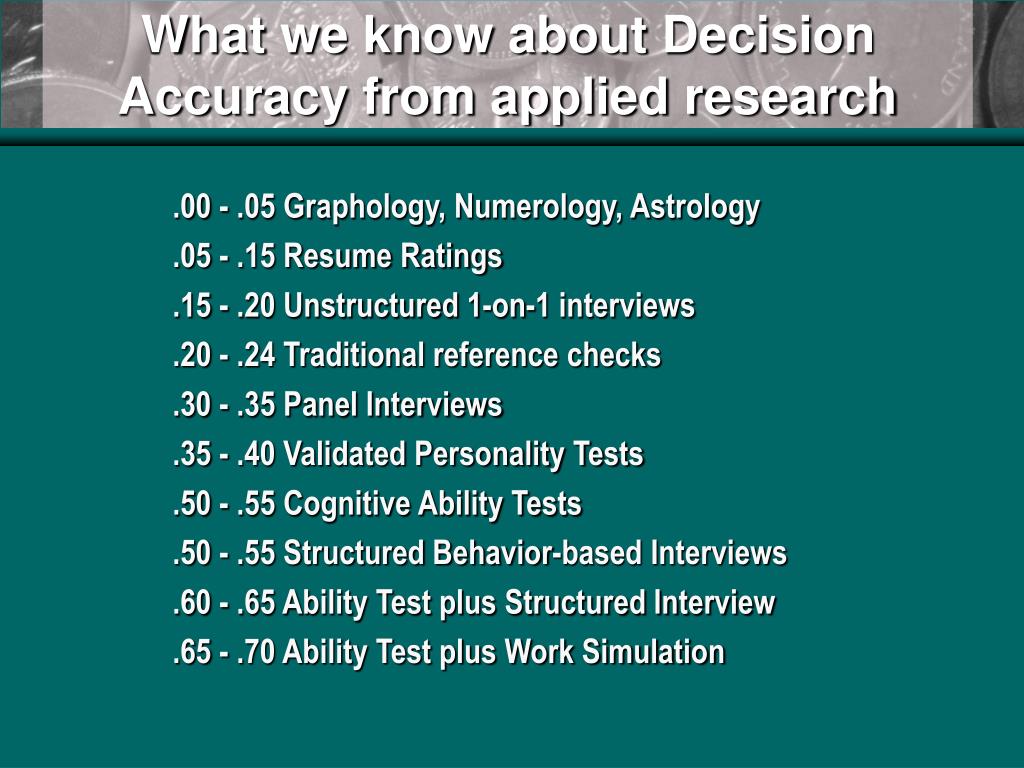 What we know about Decision Accuracy from applied research

.00 - .05 Graphology, Numerology, Astrology
.05 - .15 Resume Ratings
.15 - .20 Unstructured 1-on-1 interviews
.20 - .24 Traditional reference checks
.30 - .35 Panel Interviews
.35 - .40 Validated Personality Tests
.50 - .55 Cognitive Ability Tests
.50 - .55 Structured Behavior-based Interviews
.60 - .65 Ability Test plus Structured Interview
.65 - .70 Ability Test plus Work Simulation